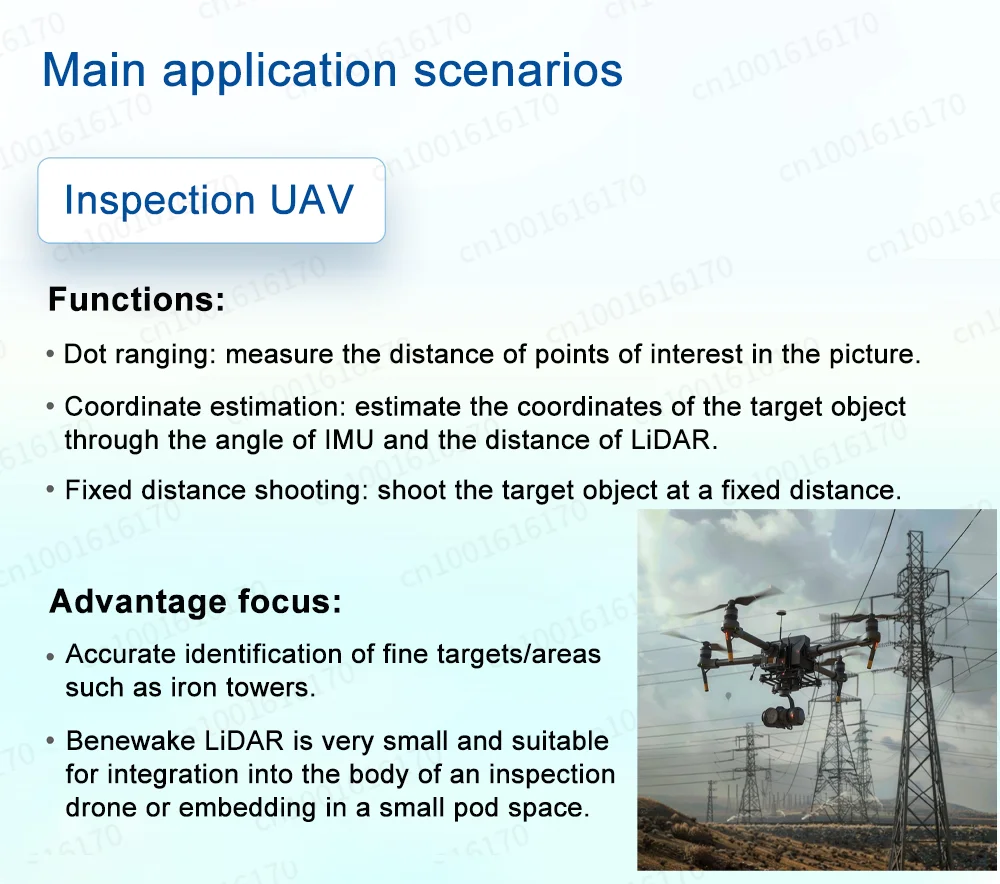 Main application scenarios

Inspection UAV

Functions:

• Dot ranging: measure the distance of points of interest in the picture.

• Coordinate estimation: estimate the coordinates of the target object through the angle of IMU and the distance of LiDAR.

• Fixed distance shooting: shoot the target object at a fixed distance.

Advantage focus:

• Accurate identification of fine targets/areas such as iron towers.

• Benewake LiDAR is very small and suitable for integration into the body of an inspection drone or embedding in a small pod space.

cn1001616170